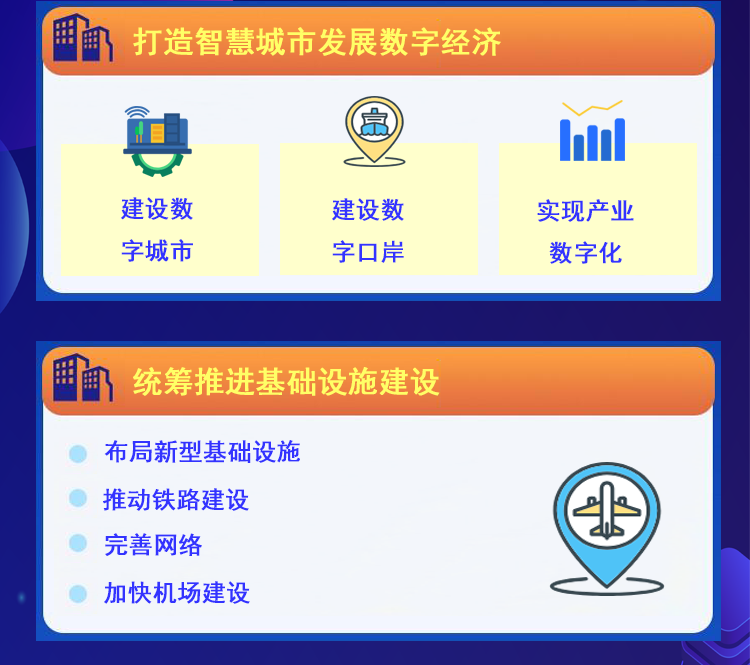 打造智慧城市发展数字经济

建设数字城市

建设数字口岸

实现产业数字化

统筹推进基础设施建设

布局新型基础设施

推动铁路建设

完善网络

加快机场建设